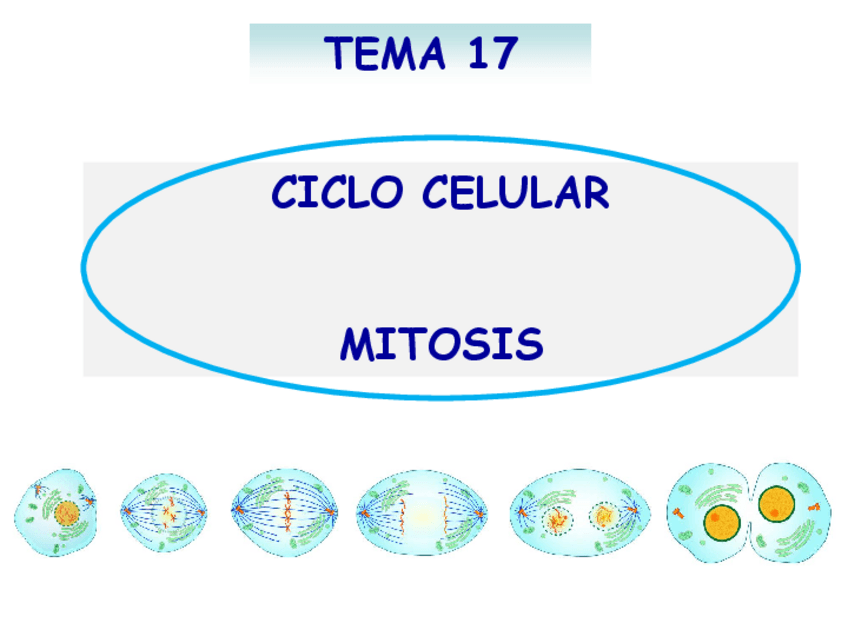 TEMA 17

CICLO CELULAR

MITOSIS